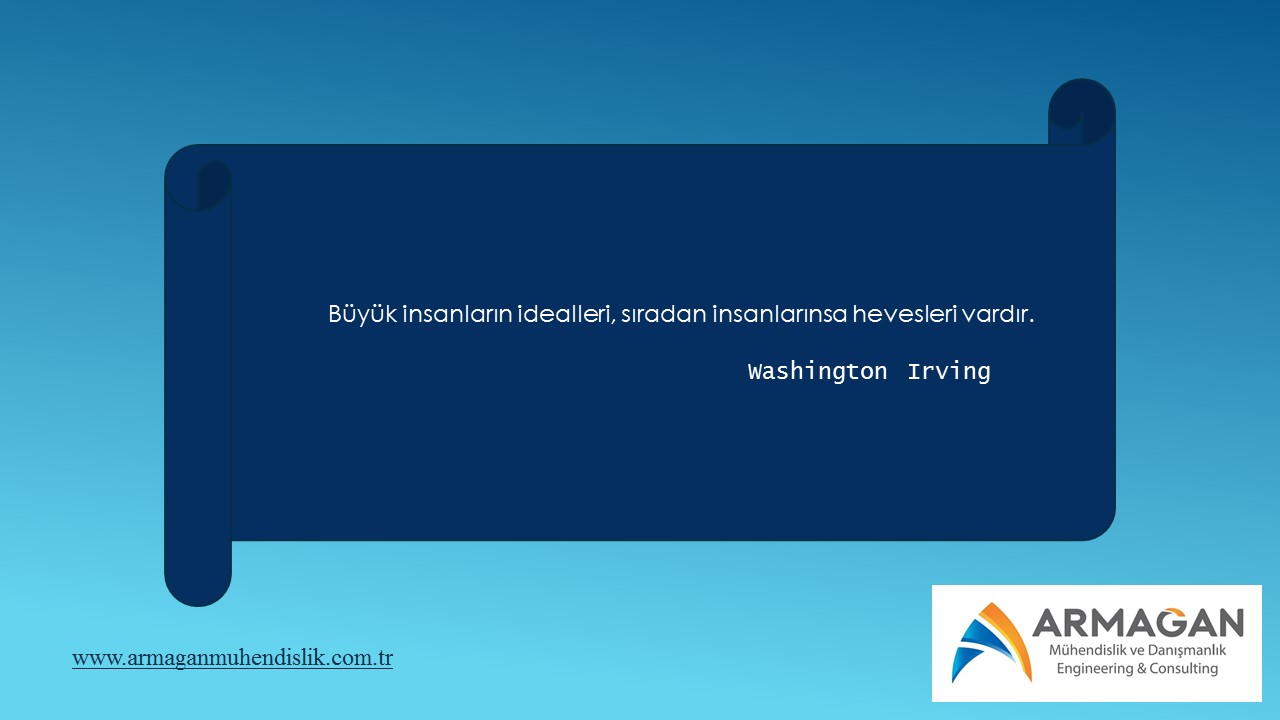 Büyük insanların idealleri, sıradan insanlarınsa hevesleri vardır.

Washington Irving

www.armaganmuhendislik.com.tr

ARMAGAN
Mühendislik ve Danışmanlık
Engineering & Consulting